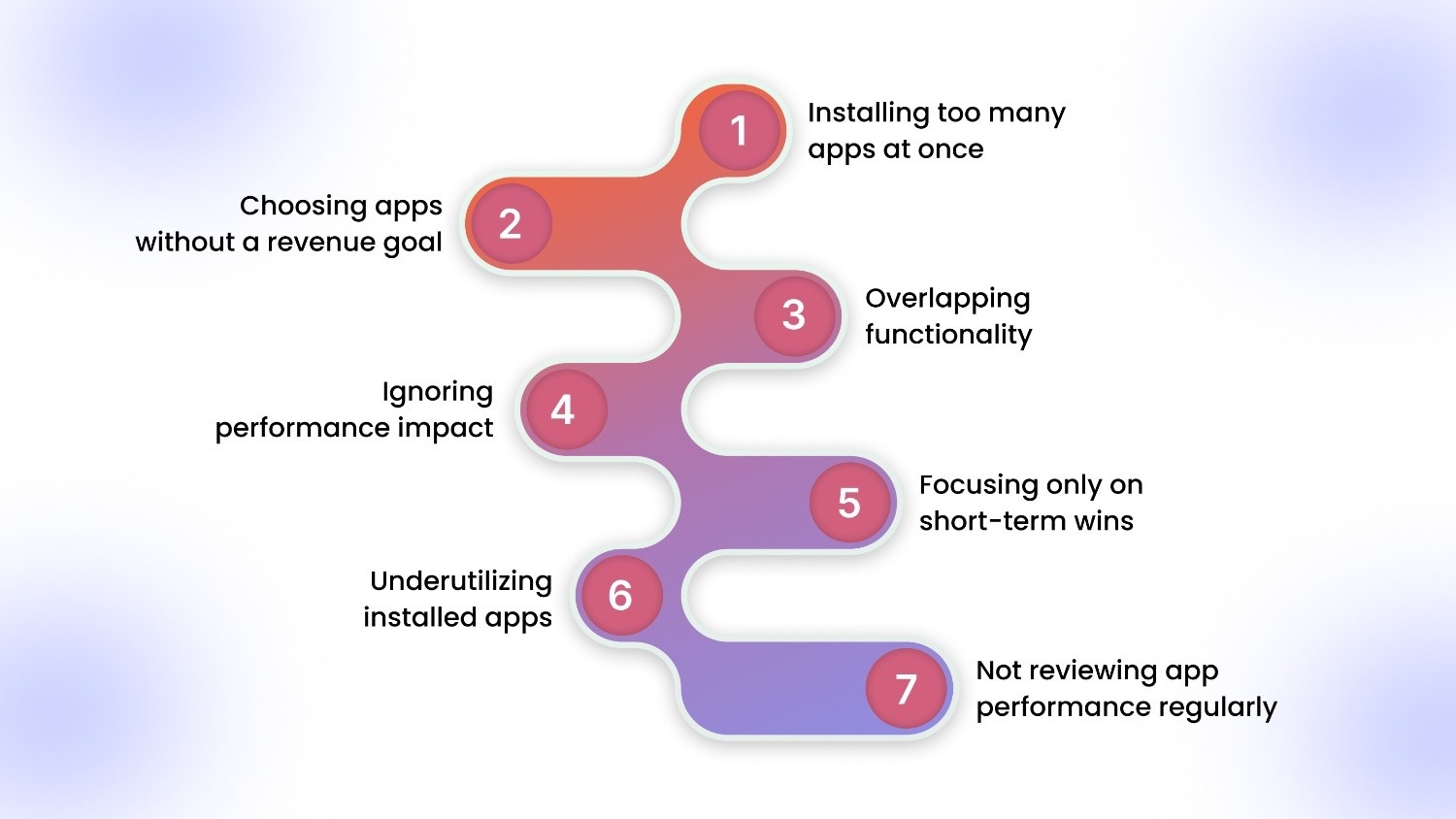 1
Installing too many apps at once

2
Choosing apps without a revenue goal

3
Overlapping functionality

4
Ignoring performance impact

5
Focusing only on short-term wins

6
Underutilizing installed apps

7
Not reviewing app performance regularly